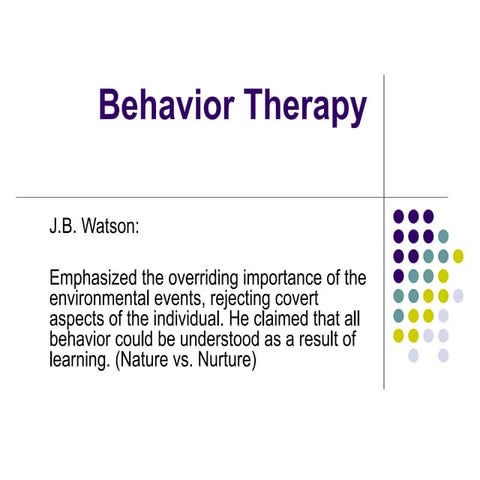 Behavior Therapy

J.B. Watson:

Emphasized the overriding importance of the environmental events, rejecting covert aspects of the individual. He claimed that all behavior could be understood as a result of learning. (Nature vs. Nurture)